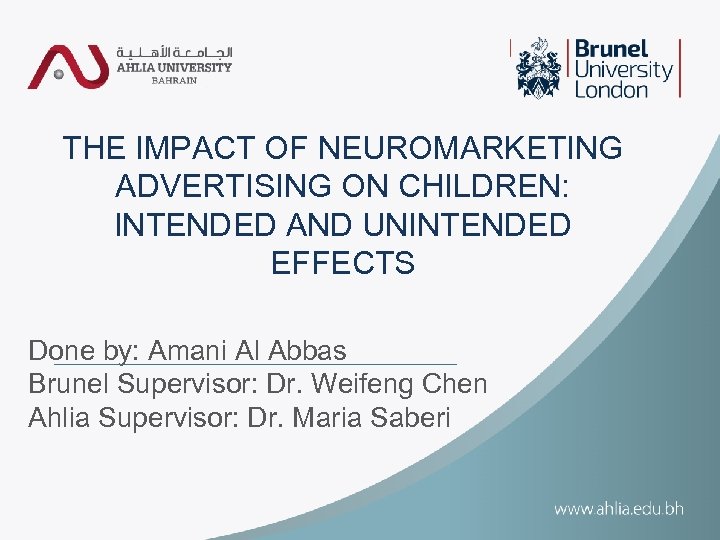 الجامعة الأهلية
AHLIA UNIVERSITY
BAHRAIN

Brunel
University
London

THE IMPACT OF NEUROMARKETING ADVERTISING ON CHILDREN: INTENDED AND UNINTENDED EFFECTS

Done by: Amani Al Abbas
Brunel Supervisor: Dr. Weifeng Chen
Ahlia Supervisor: Dr. Maria Saberi

www.ahlia.edu.bh